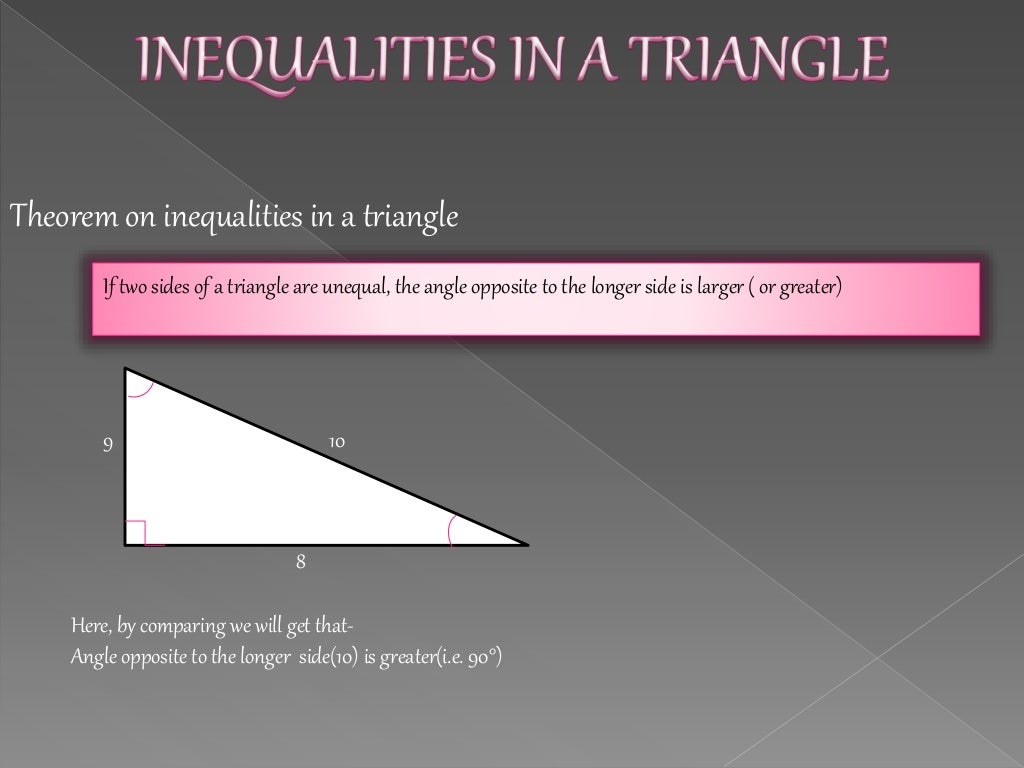 INEQUALITIES IN A TRIANGLE

Theorem on inequalities in a triangle

If two sides of a triangle are unequal, the angle opposite to the longer side is larger ( or greater)

9

10

8

Here, by comparing we will get that-
Angle opposite to the longer side(10) is greater(i.e. 90°)